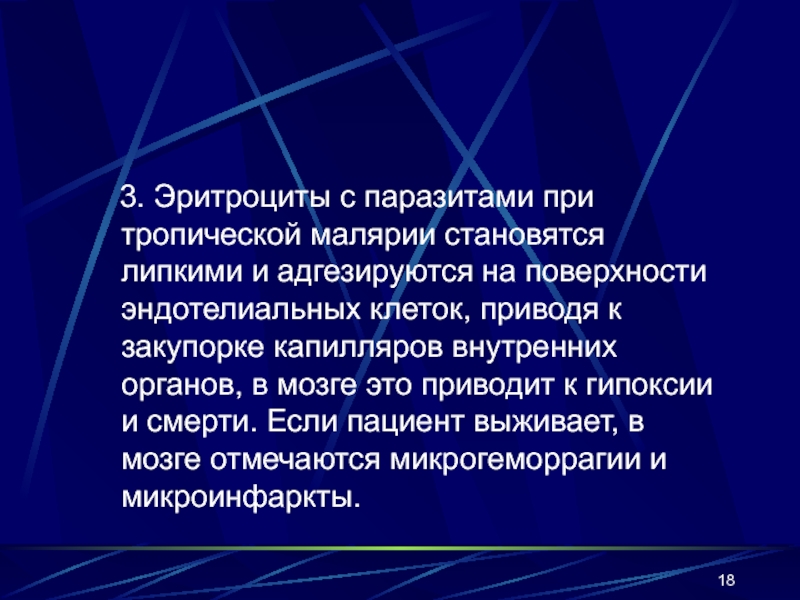 3. Эритроциты с паразитами при тропической малярии становятся липкими и адгезируются на поверхности эндотелиальных клеток, приводя к закупорке капилляров внутренних органов, в мозге это приводит к гипоксии и смерти. Если пациент выживает, в мозге отмечаются микрогеморрагии и микроинфаркты.

18